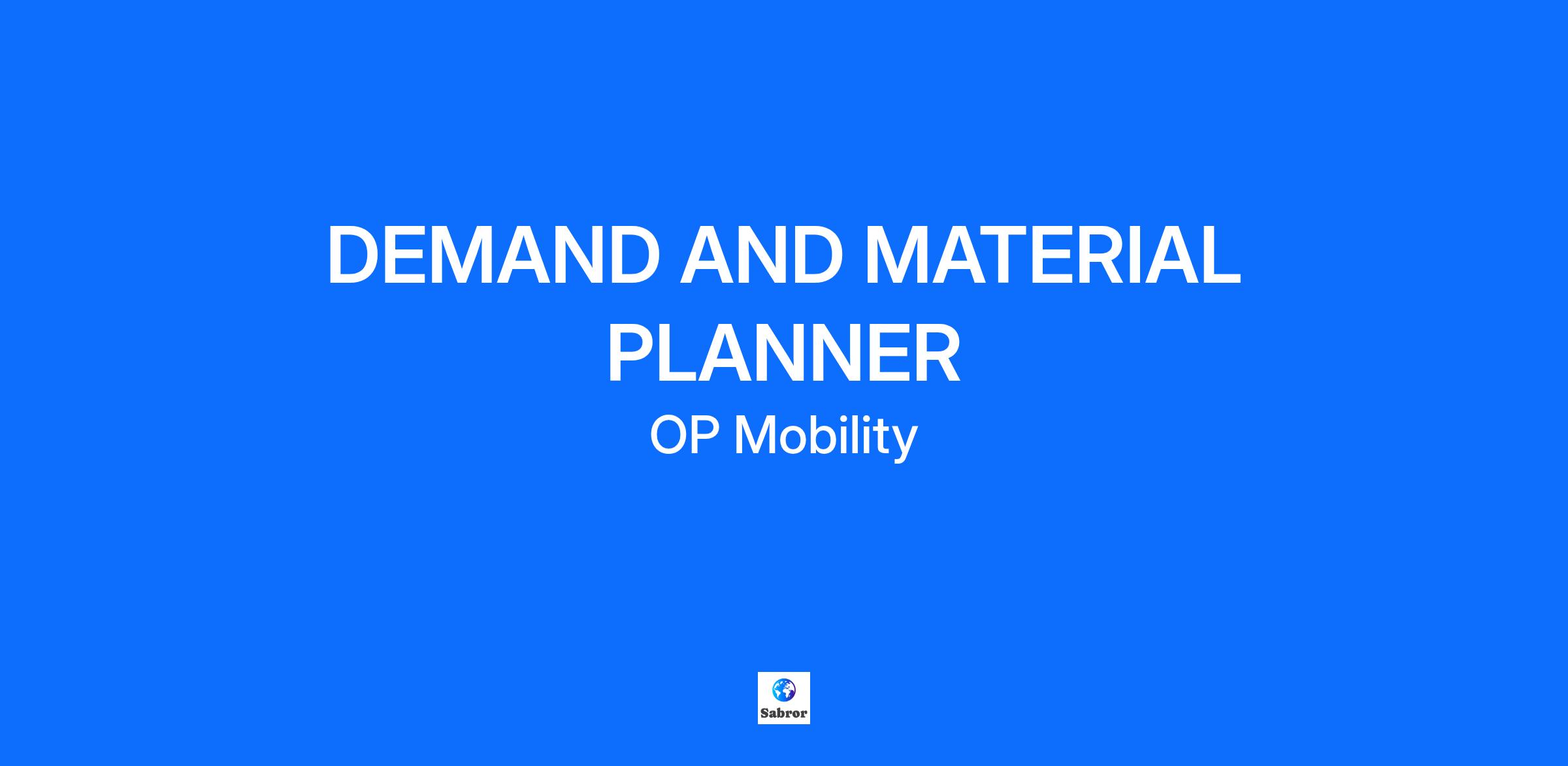 DEMAND AND MATERIAL PLANNER

OP Mobility

Sabror